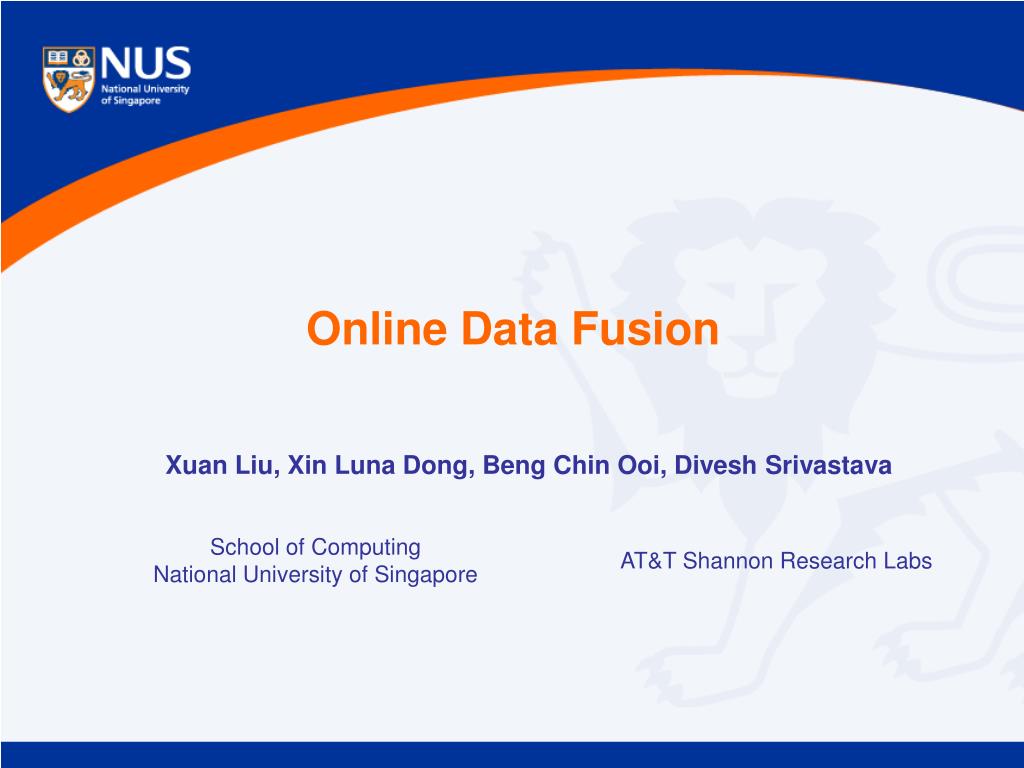 NUS
National University of Singapore

Online Data Fusion

Xuan Liu, Xin Luna Dong, Beng Chin Ooi, Divesh Srivastava

School of Computing
National University of Singapore

AT&T Shannon Research Labs